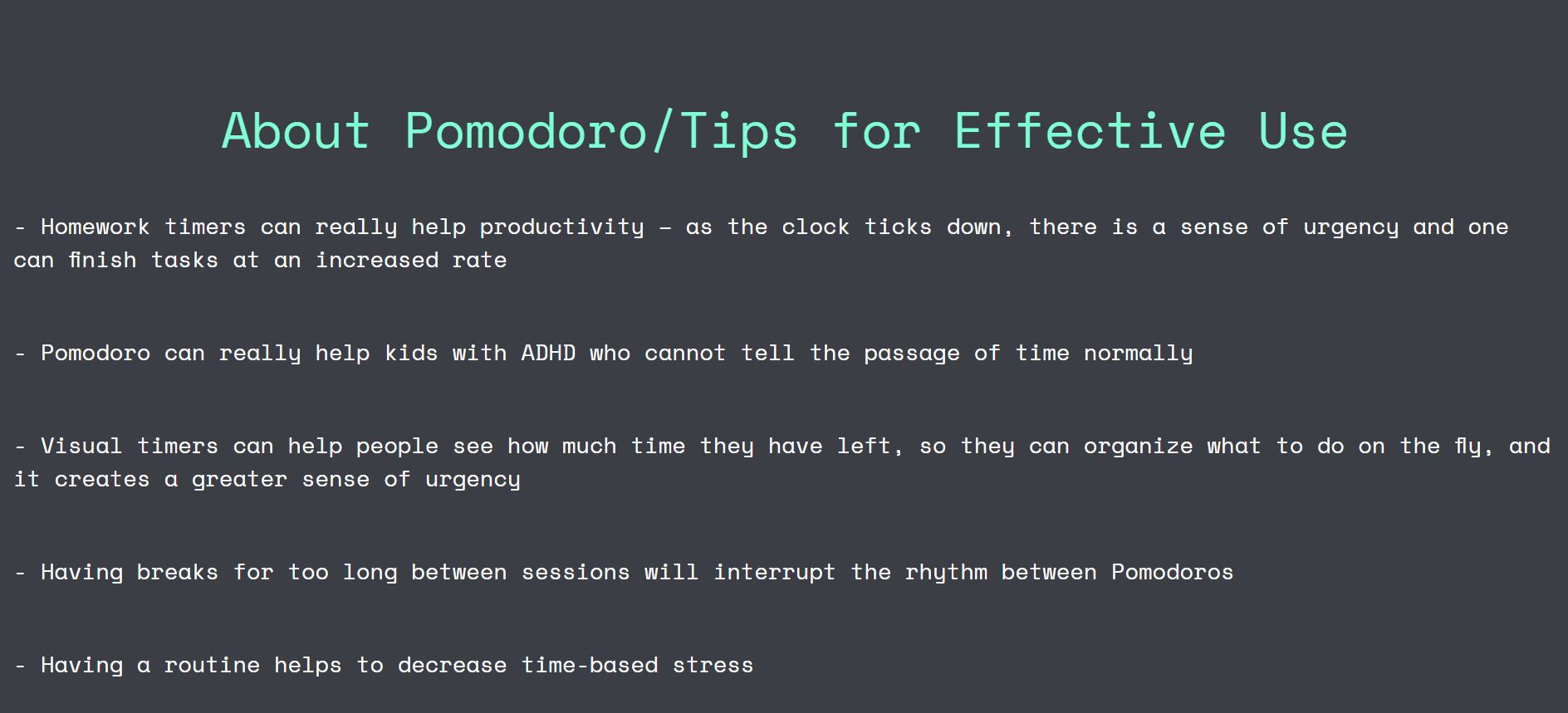 About Pomodoro/Tips for Effective Use

- Homework timers can really help productivity – as the clock ticks down, there is a sense of urgency and one can finish tasks at an increased rate

- Pomodoro can really help kids with ADHD who cannot tell the passage of time normally

- Visual timers can help people see how much time they have left, so they can organize what to do on the fly, and it creates a greater sense of urgency

- Having breaks for too long between sessions will interrupt the rhythm between Pomodoros

- Having a routine helps to decrease time-based stress